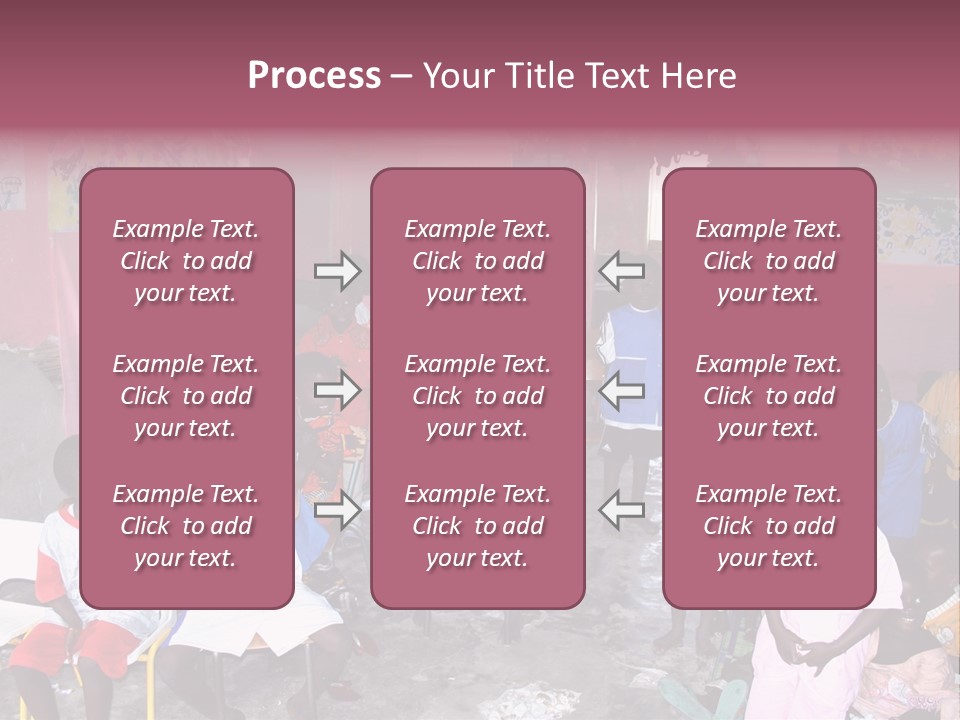 Process – Your Title Text Here

Example Text. Click to add your text.

Example Text. Click to add your text.

Example Text. Click to add your text.

Example Text. Click to add your text.

Example Text. Click to add your text.

Example Text. Click to add your text.

Example Text. Click to add your text.

Example Text. Click to add your text.

Example Text. Click to add your text.